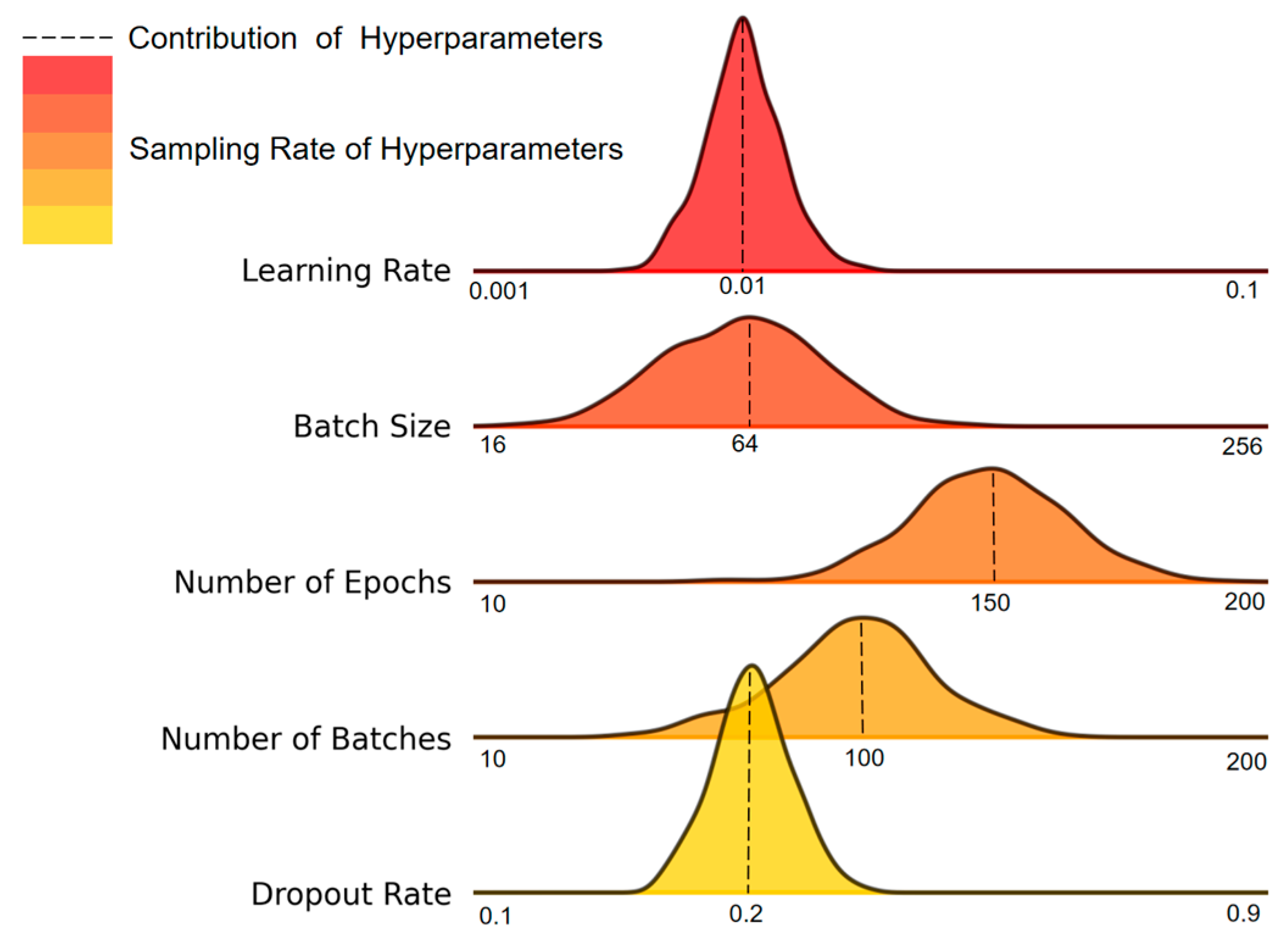 Contribution of Hyperparameters

Sampling Rate of Hyperparameters

Learning Rate
0.001
0.01
0.1

Batch Size
16
64
256

Number of Epochs
10
150
200

Number of Batches
10
100
200

Dropout Rate
0.1
0.2
0.9